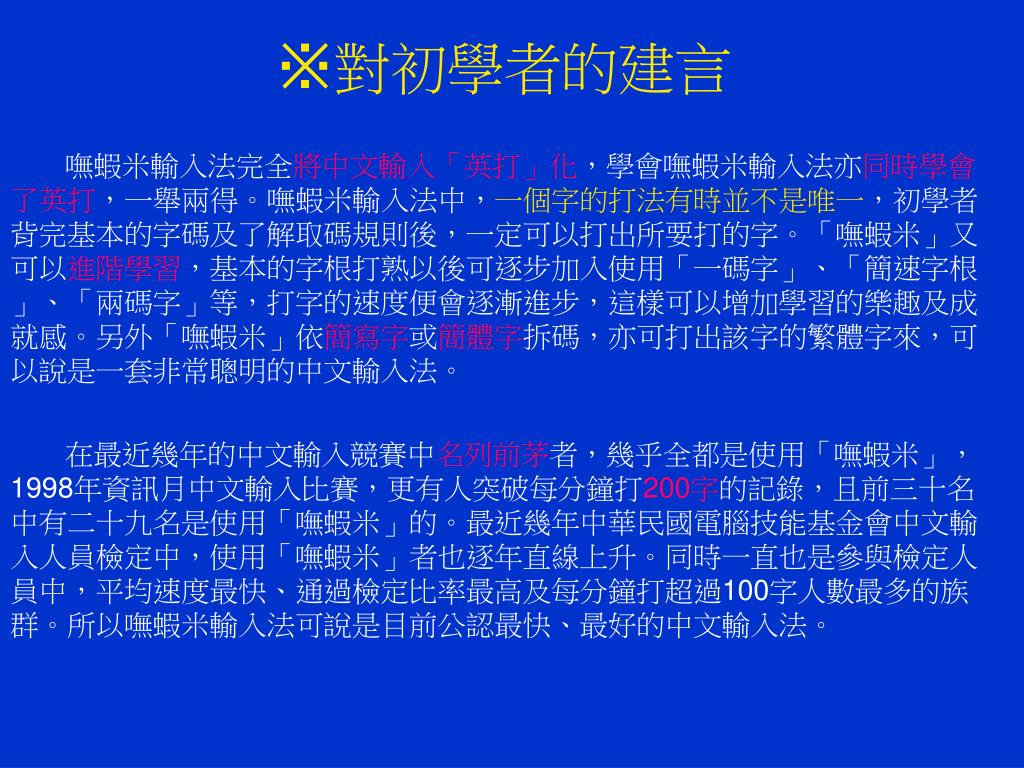 ※對初學者的建言

嘸蝦米輸入法完全將中文輸入「英打」化，學會嘸蝦米輸入法亦同時學會了英打，一舉兩得。嘸蝦米輸入法中，一個字的打法有時並不是唯一，初學者背完基本的字碼及了解取碼規則後，一定可以打出所要打的字。「嘸蝦米」又可以進階學習，基本的字根打熟以後可逐步加入使用「一碼字」、「簡速字根」、「兩碼字」等，打字的速度便會逐漸進步，這樣可以增加學習的樂趣及成就感。另外「嘸蝦米」依簡寫字或簡體字拆碼，亦可打出該字的繁體字來，可以說是一套非常聰明的中文輸入法。

在最近幾年的中文輸入競賽中名列前茅者，幾乎全都是使用「嘸蝦米」，1998年資訊月中文輸入比賽，更有人突破每分鐘打200字的記錄，且前三十名中有二十九名是使用「嘸蝦米」的。最近幾年中華民國電腦技能基金會中文輸入人員檢定中，使用「嘸蝦米」者也逐年直線上升。同時一直也是參與檢定人員中，平均速度最快、通過檢定比率最高及每分鐘打超過100字人數最多的族群。所以嘸蝦米輸入法可說是目前公認最快、最好的中文輸入法。